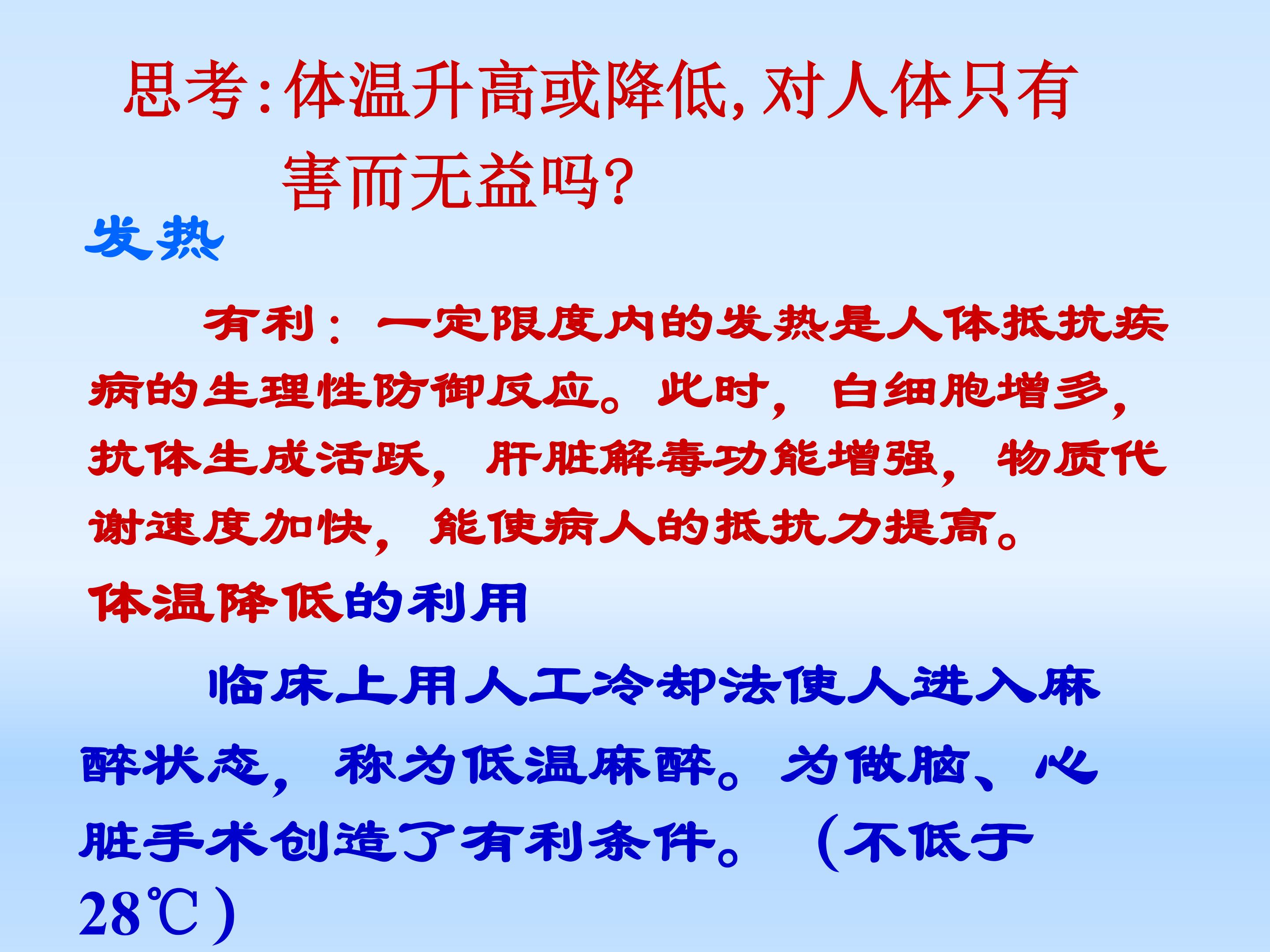 思考:体温升高或降低,对人体只有害而无益吗?

发热

有利：一定限度内的发热是人体抵抗疾病的生理性防御反应。此时，白细胞增多，抗体生成活跃，肝脏解毒功能增强，物质代谢速度加快，能使病人的抵抗力提高。

体温降低的利用

临床上用人工冷却法使人进入麻醉状态，称为低温麻醉。为做脑、心脏手术创造了有利条件。（不低于28℃）